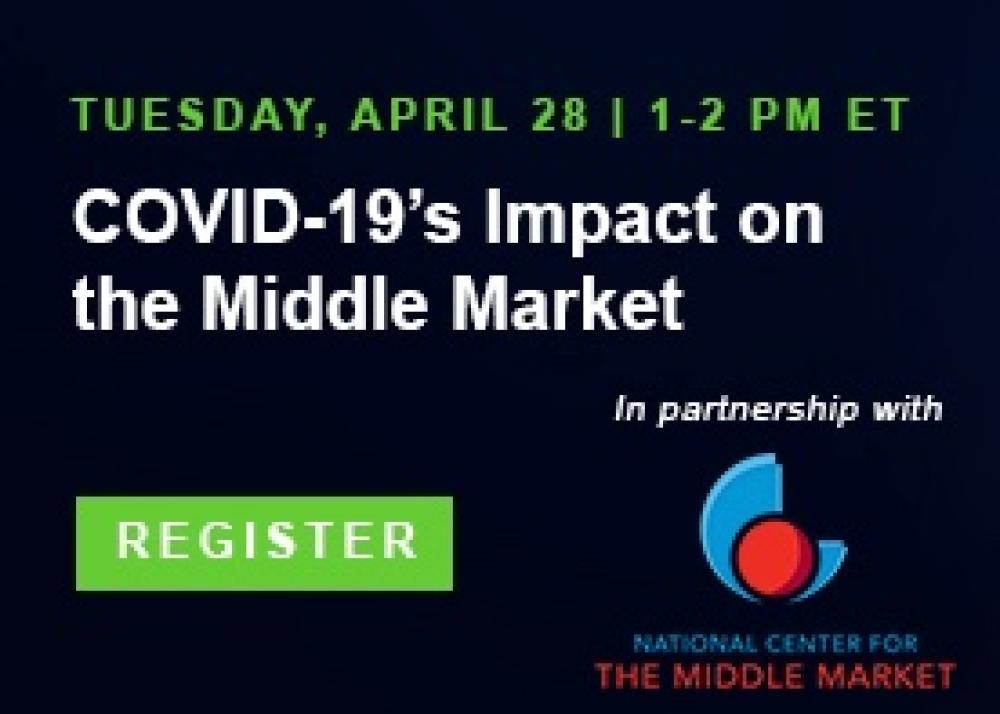 TUESDAY, APRIL 28 | 1-2 PM ET

COVID-19's Impact on the Middle Market

In partnership with

REGISTER

NATIONAL CENTER FOR
THE MIDDLE MARKET